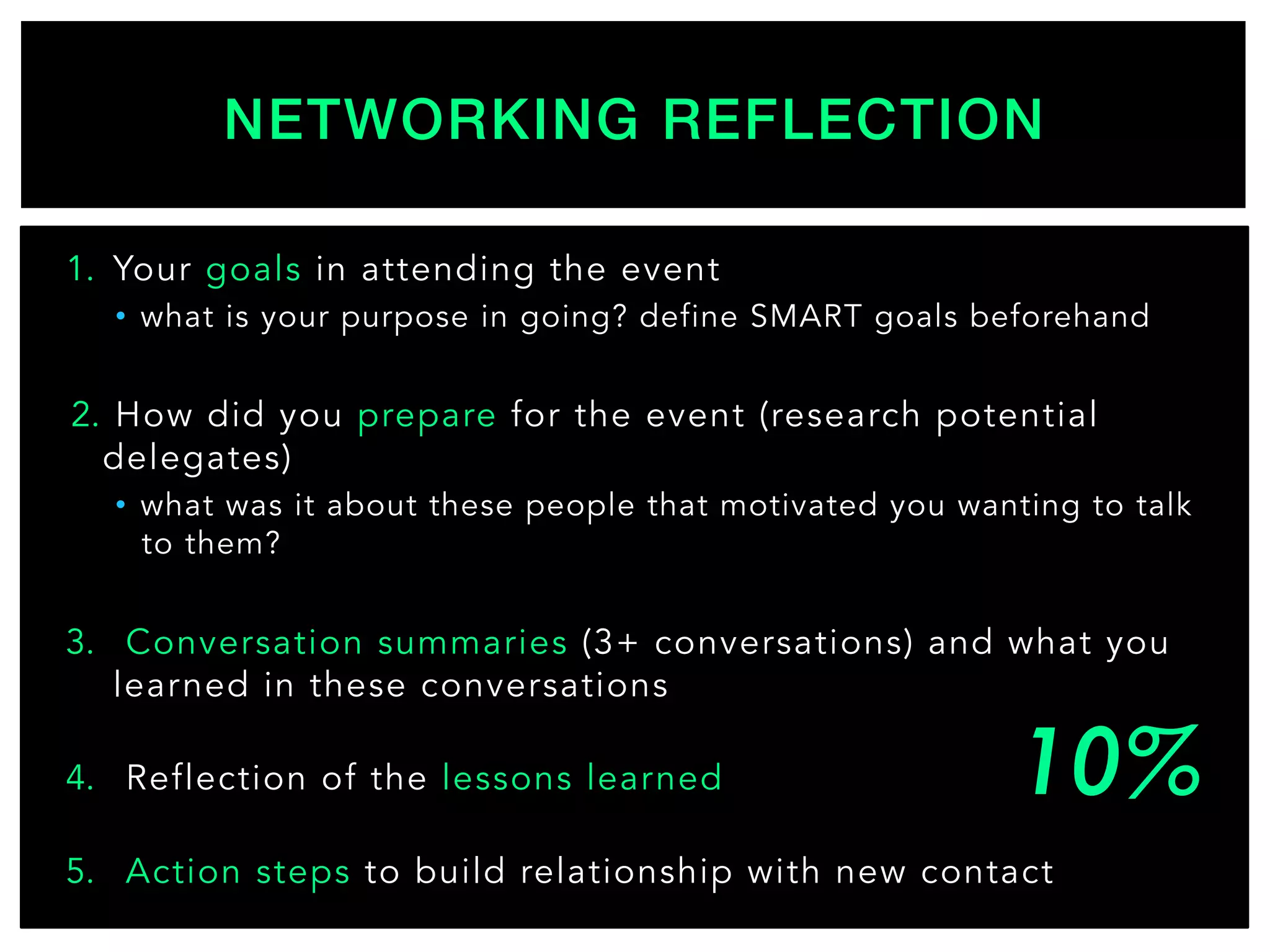 NETWORKING REFLECTION

1. Your goals in attending the event
• what is your purpose in going? define SMART goals beforehand

2. How did you prepare for the event (research potential delegates)
• what was it about these people that motivated you wanting to talk to them?

3. Conversation summaries (3+ conversations) and what you learned in these conversations

4. Reflection of the lessons learned

10%

5. Action steps to build relationship with new contact